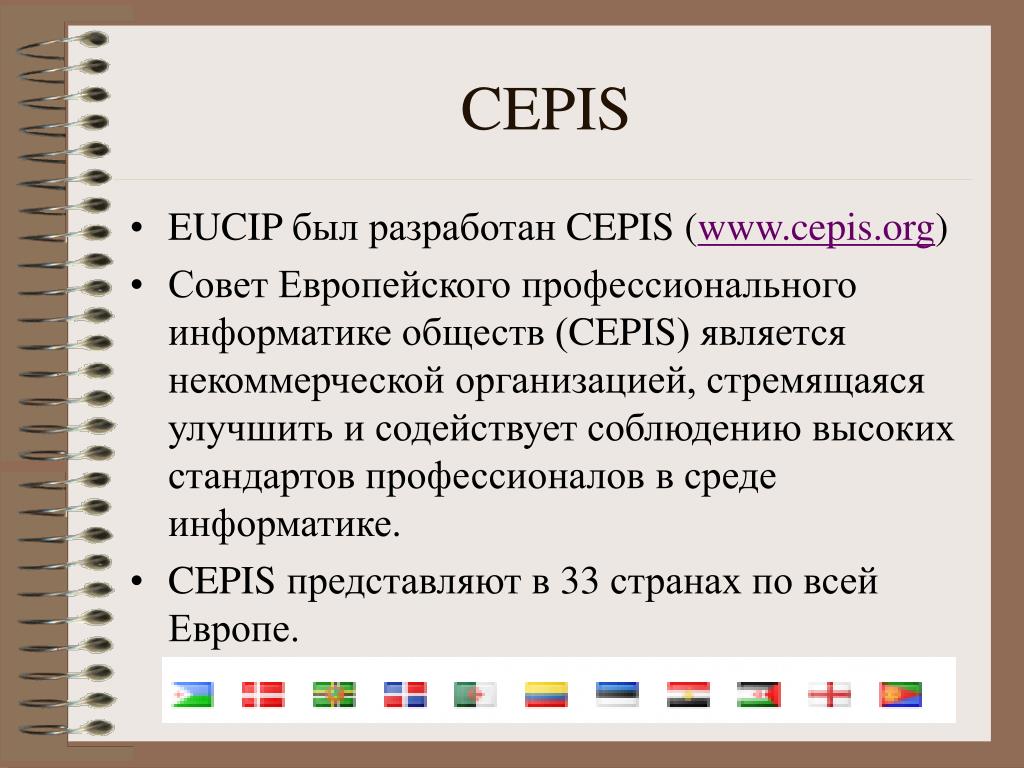 CEPIS

• EUCIP был разработан CEPIS (www.cepis.org)
• Совет Европейского профессионального информатике обществ (CEPIS) является некоммерческой организацией, стремящаяся улучшить и содействует соблюдению высоких стандартов профессионалов в среде информатике.
• CEPIS представляют в 33 странах по всей Европе.